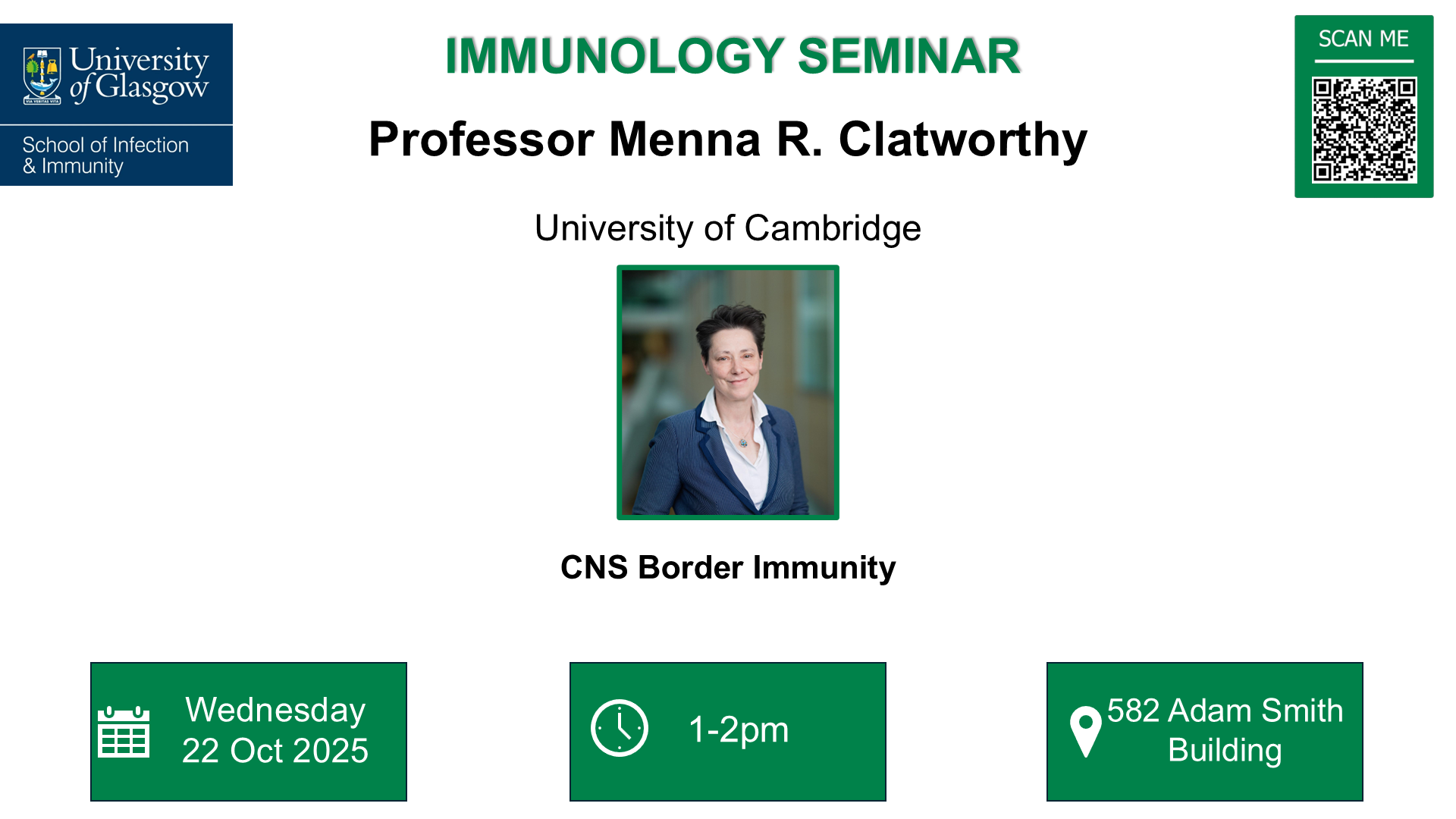 University of Glasgow

VIA VERITAS VITA

School of Infection & Immunity

IMMUNOLOGY SEMINAR

Professor Menna R. Clatworthy

University of Cambridge

SCAN ME

CNS Border Immunity

Wednesday 22 Oct 2025

1-2pm

582 Adam Smith Building